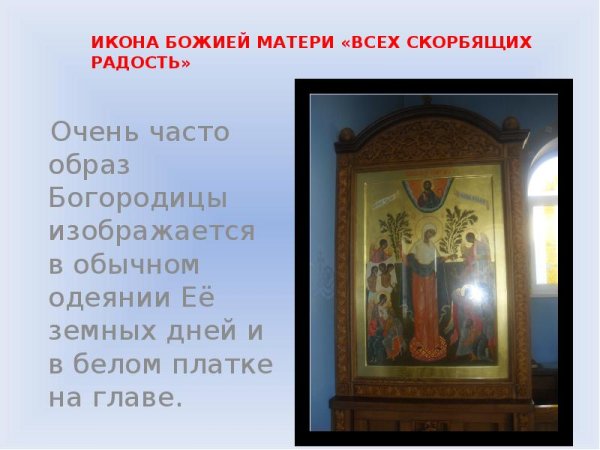 ИКОНА БОЖИЕЙ МАТЕРИ «ВСЕХ СКОРБЯЩИХ РАДОСТЬ»

Очень часто образ Богородицы изображается в обычном одеянии Её земных дней и в белом платке на главе.